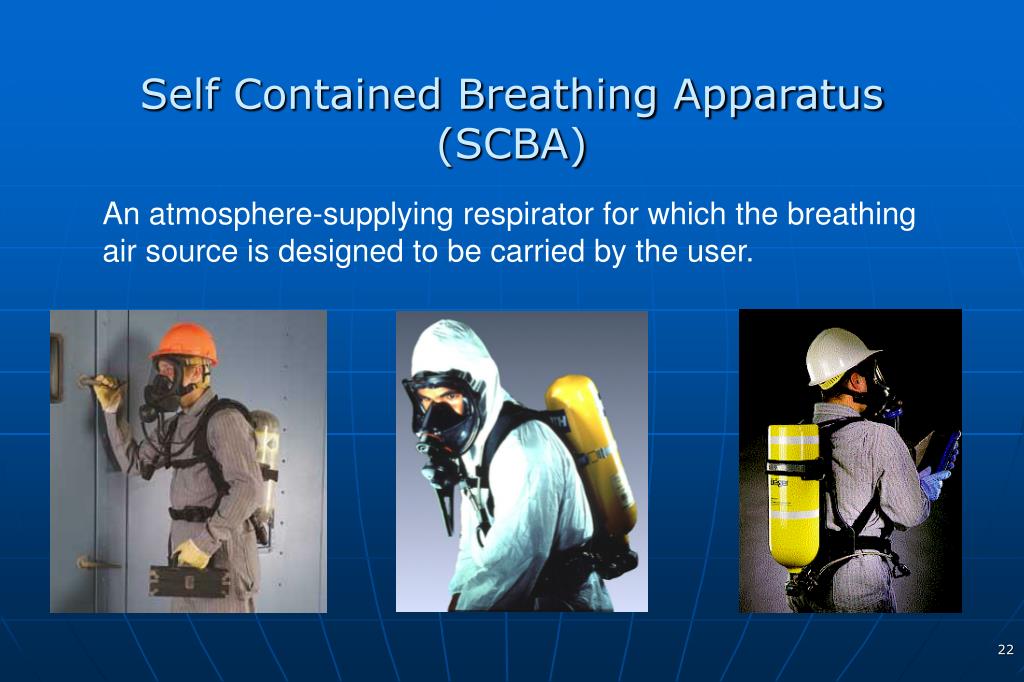 Self Contained Breathing Apparatus (SCBA)

An atmosphere-supplying respirator for which the breathing air source is designed to be carried by the user.

22